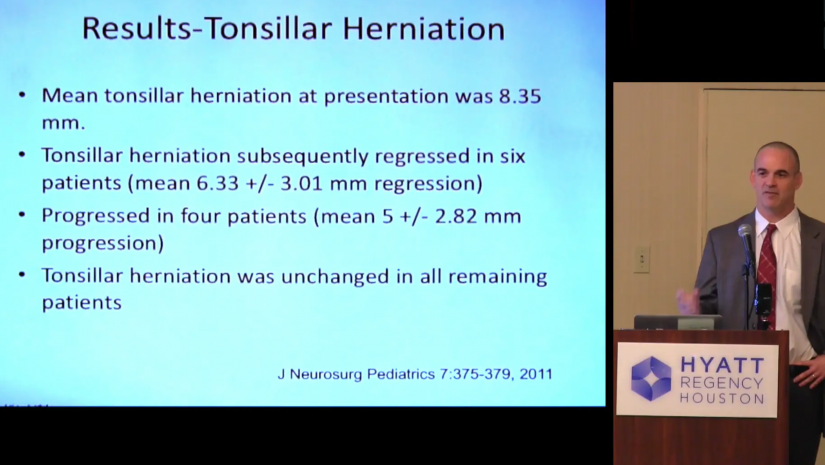 Results-Tonsillar Herniation

• Mean tonsillar herniation at presentation was 8.35 mm.

• Tonsillar herniation subsequently regressed in six patients (mean 6.33 +/- 3.01 mm regression)

• Progressed in four patients (mean 5 +/- 2.82 mm progression)

• Tonsillar herniation was unchanged in all remaining patients

J Neurosurg Pediatrics 7:375-379, 2011

HYATT REGENCY HOUSTON